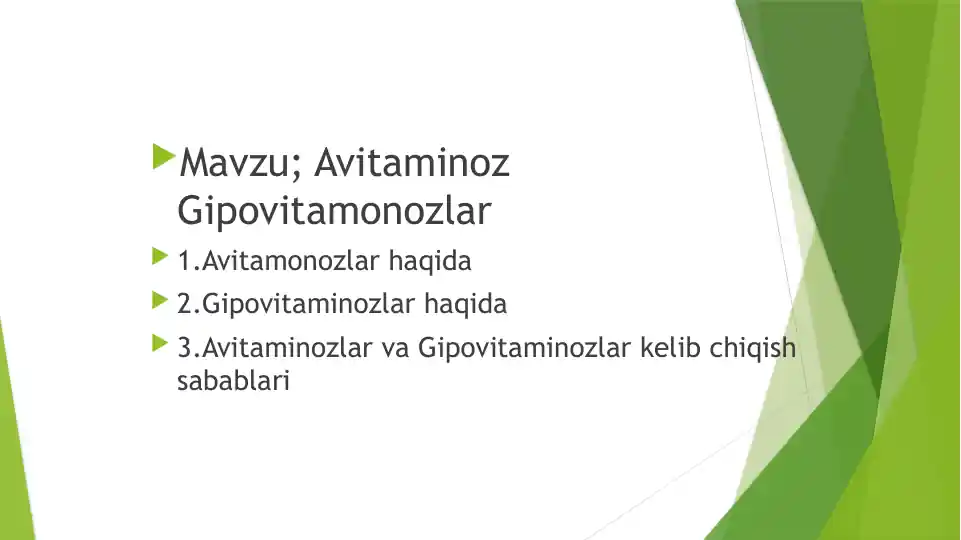 Mavzu; Avitaminoz Gipovitamonozlar

1.Avitamonozlar haqida

2.Gipovitaminozlar haqida

3.Avitaminozlar va Gipovitaminozlar kelib chiqish sabablari